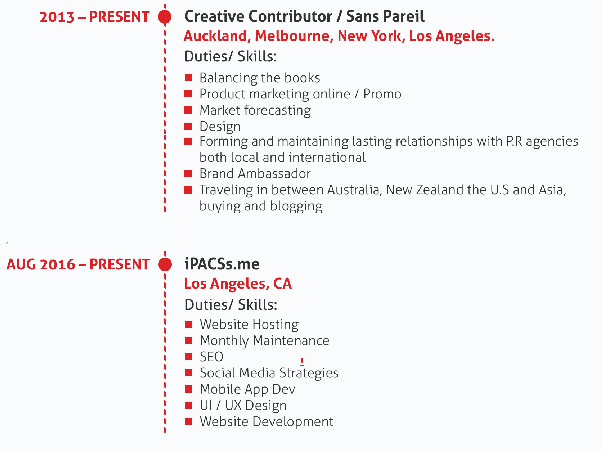 2013 – PRESENT

Creative Contributor / Sans Pareil

Auckland, Melbourne, New York, Los Angeles.

Duties/ Skills:

- Balancing the books
- Product marketing online / Promo
- Market forecasting
- Design
- Forming and maintaining lasting relationships with P.R agencies both local and international
- Brand Ambassador
- Traveling in between Australia, New Zealand the U.S and Asia, buying and blogging

AUG 2016 – PRESENT

iPACSs.me

Los Angeles, CA

Duties/ Skills:

- Website Hosting
- Monthly Maintenance
- SEO
- Social Media Strategies
- Mobile App Dev
- UI / UX Design
- Website Development